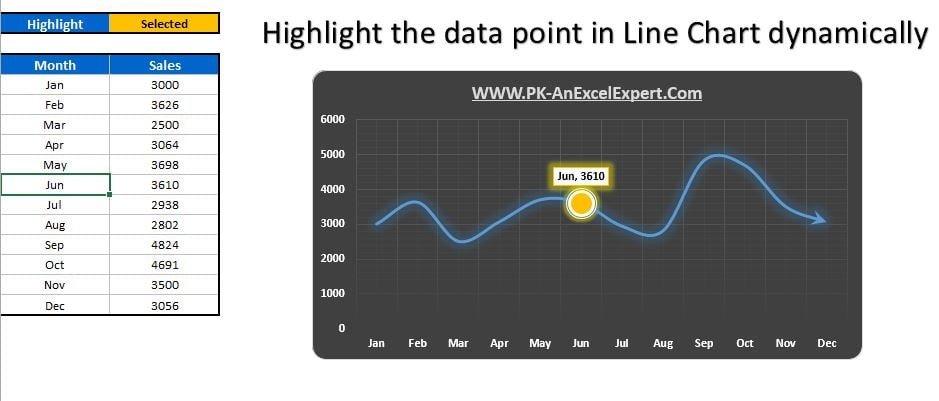 | Highlight | Selected |
|---|---|

| Month | Sales |
|---|---|
| Jan | 3000 |
| Feb | 3626 |
| Mar | 2500 |
| Apr | 3064 |
| May | 3698 |
| Jun | 3610 |
| Jul | 2938 |
| Aug | 2802 |
| Sep | 4824 |
| Oct | 4691 |
| Nov | 3500 |
| Dec | 3056 |

Highlight the data point in Line Chart dynamically

WWW.PK-AnExcelExpert.Com

6000
5000
4000
3000
2000
1000
0

Jun, 3610

Jan Feb Mar Apr May Jun Jul Aug Sep Oct Nov Dec